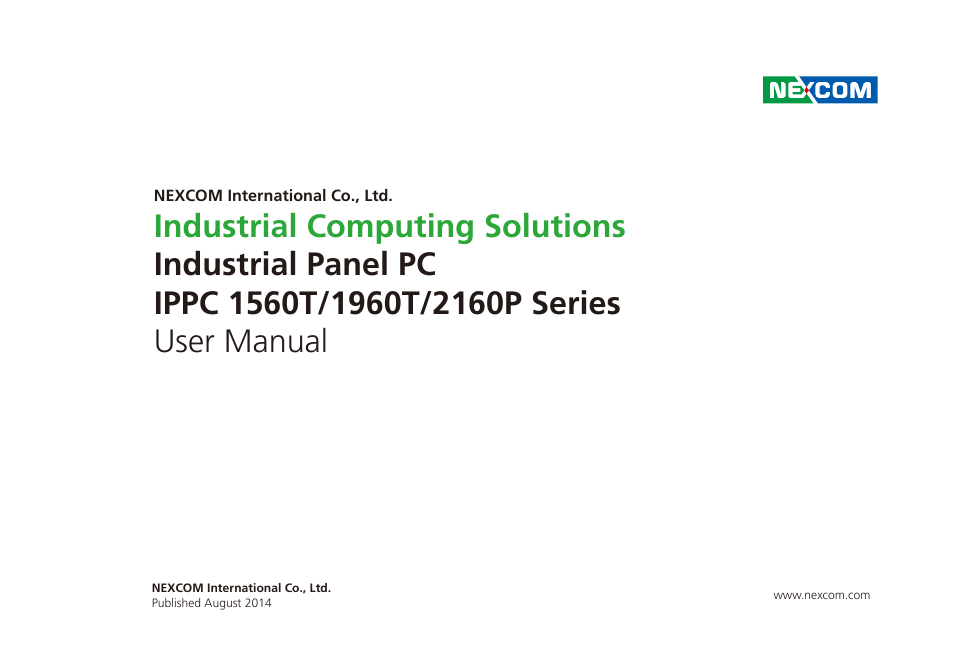 NEXCOM

NEXCOM International Co., Ltd.

Industrial Computing Solutions

Industrial Panel PC

IPPC 1560T/1960T/2160P Series

User Manual

NEXCOM International Co., Ltd.
Published August 2014

www.nexcom.com